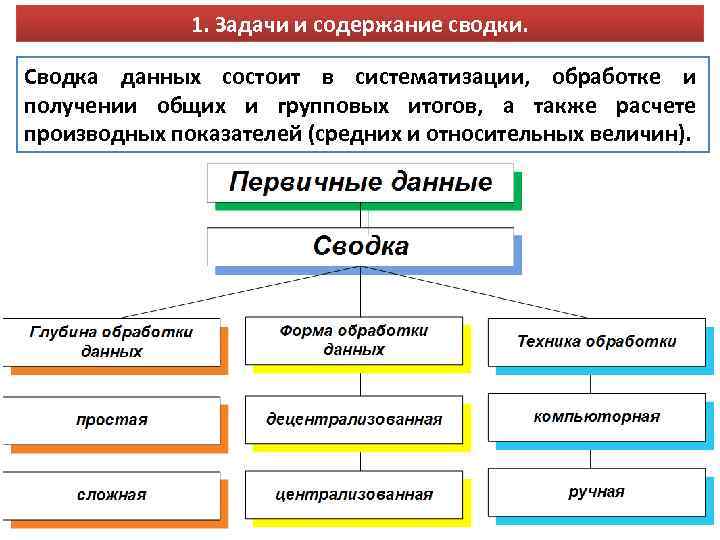 1. Задачи и содержание сводки.

Сводка данных состоит в систематизации, обработке и получении общих и групповых итогов, а также расчете производных показателей (средних и относительных величин).

Первичные данные

Сводка

Глубина обработки данных

простая

сложная

Форма обработки данных

децентрализованная

централизованная

Техника обработки

компьюторная

ручная